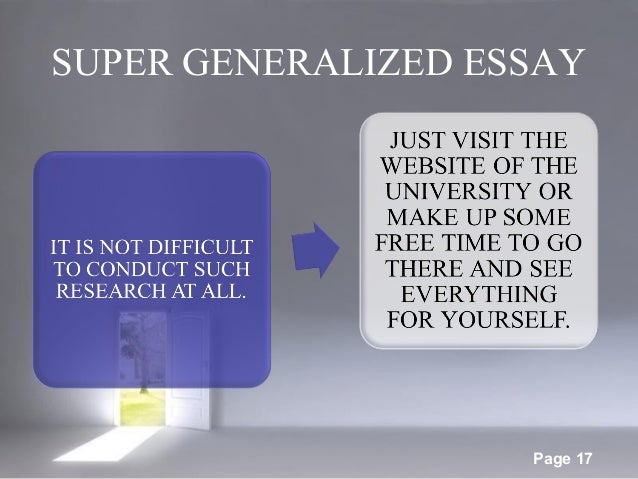 SUPER GENERALIZED ESSAY

IT IS NOT DIFFICULT TO CONDUCT SUCH RESEARCH AT ALL.

JUST VISIT THE WEBSITE OF THE UNIVERSITY OR MAKE UP SOME FREE TIME TO GO THERE AND SEE EVERYTHING FOR YOURSELF.

Page 17